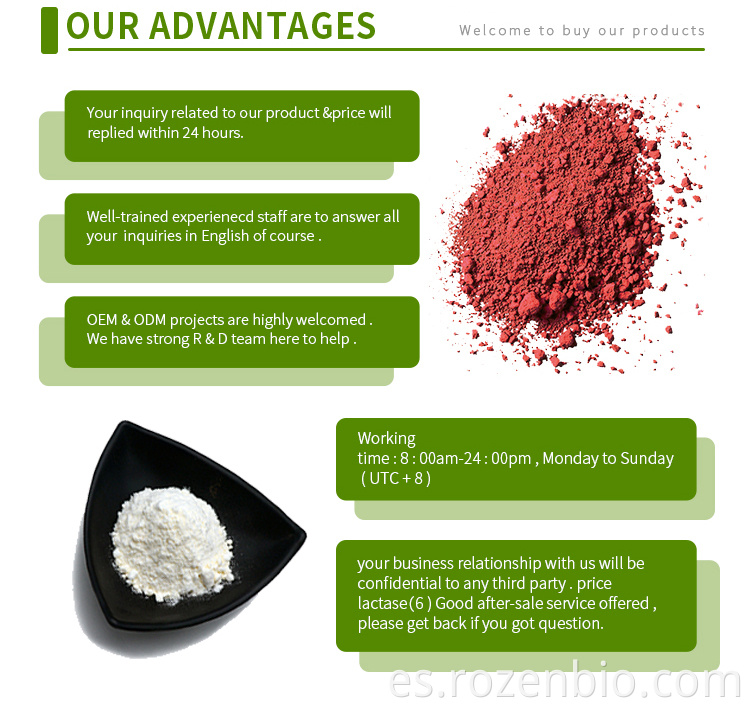 OUR ADVANTAGES

Welcome to buy our products

Your inquiry related to our product &price will replied within 24 hours.

Well-trained experienecd staff are to answer all your inquiries in English of course .

OEM & ODM projects are highly welcomed . We have strong R & D team here to help .

Working time : 8 : 00am-24 : 00pm , Monday to Sunday ( UTC + 8 )

your business relationship with us will be confidential to any third party . price lactase(6 ) Good after-sale service offered , please get back if you got question.

es.rozenbio.com